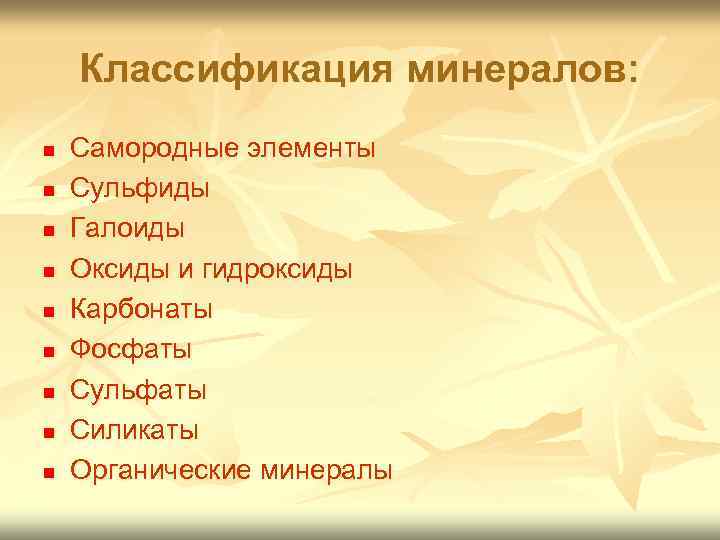 Классификация минералов:

- Самородные элементы
- Сульфиды
- Галоиды
- Оксиды и гидроксиды
- Карбонаты
- Фосфаты
- Сульфаты
- Силикаты
- Органические минералы